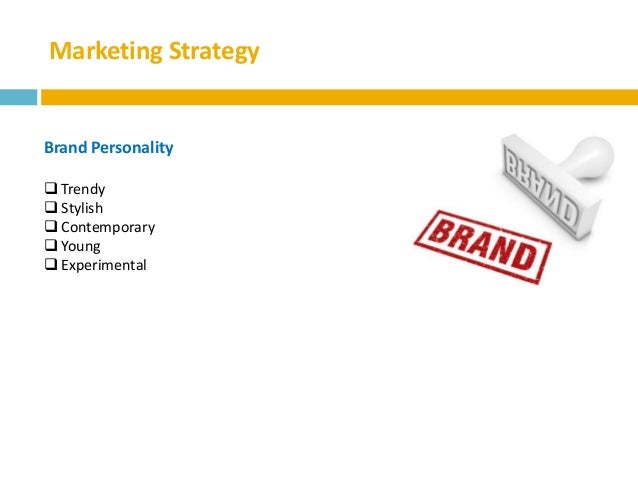 Marketing Strategy

Brand Personality

❑ Trendy
❑ Stylish
❑ Contemporary
❑ Young
❑ Experimental

BRAND

BRAND